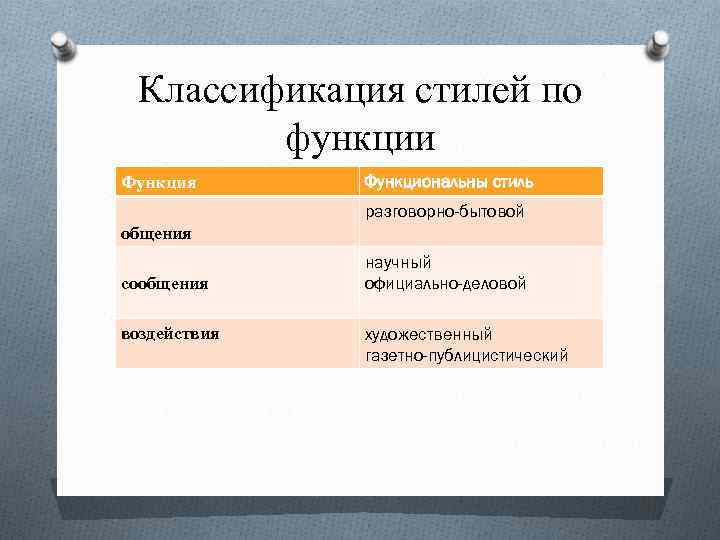 Классификация стилей по функции

| Функция | Функциональны стиль |
|---|---|
| общения | разговорно-бытовой |
| сообщения | научный официально-деловой |
| воздействия | художественный газетно-публицистический |